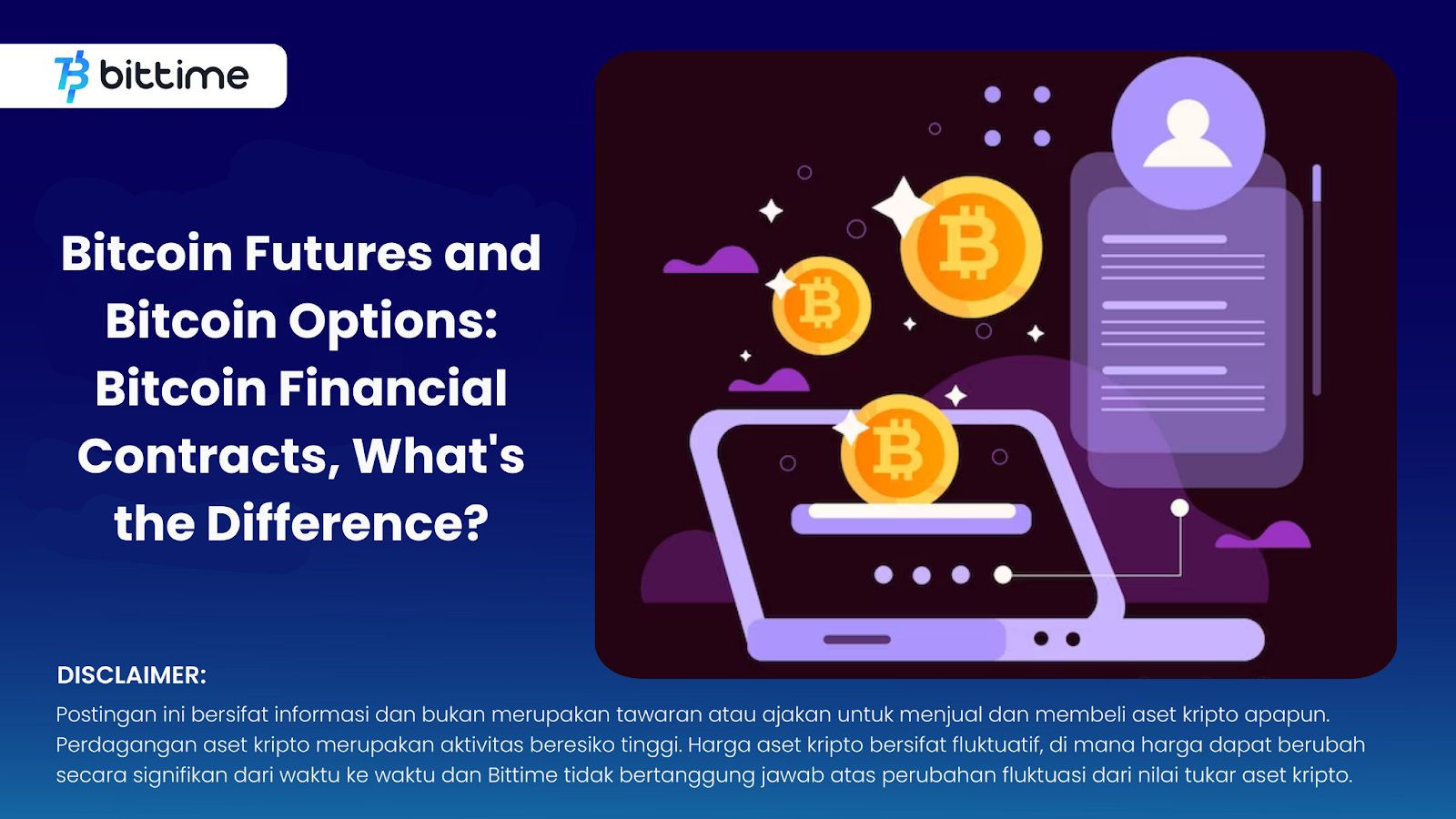 bittime

Bitcoin Futures and Bitcoin Options: Bitcoin Financial Contracts, What's the Difference?

DISCLAIMER:
Postingan ini bersifat informasi dan bukan merupakan tawaran atau ajakan untuk menjual dan membeli aset kripto apapun. Perdagangan aset kripto merupakan aktivitas beresiko tinggi. Harga aset kripto bersifat fluktuatif, di mana harga dapat berubah secara signifikan dari waktu ke waktu dan Bittime tidak bertanggung jawab atas perubahan fluktuasi dari nilai tukar aset kripto.